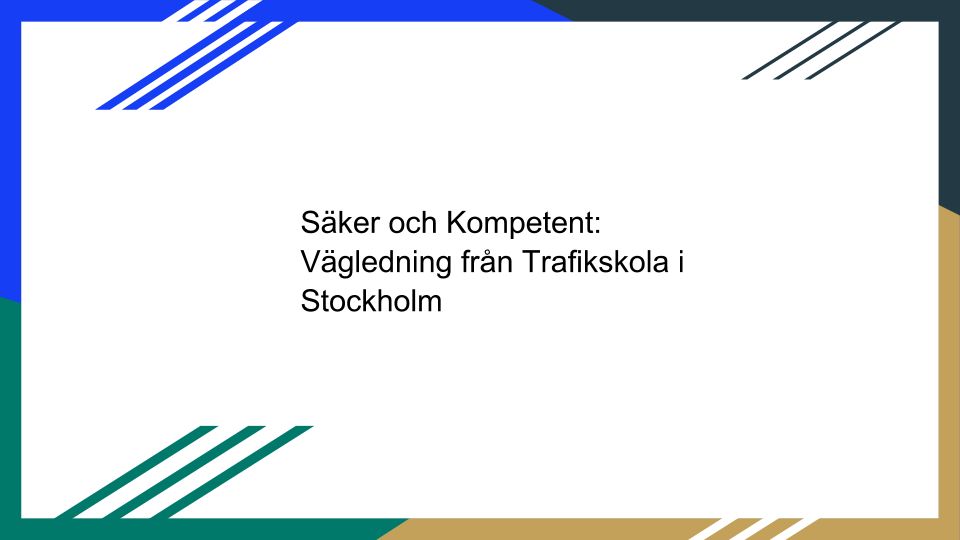 Säker och Kompetent: Vägledning från Trafikskola i Stockholm